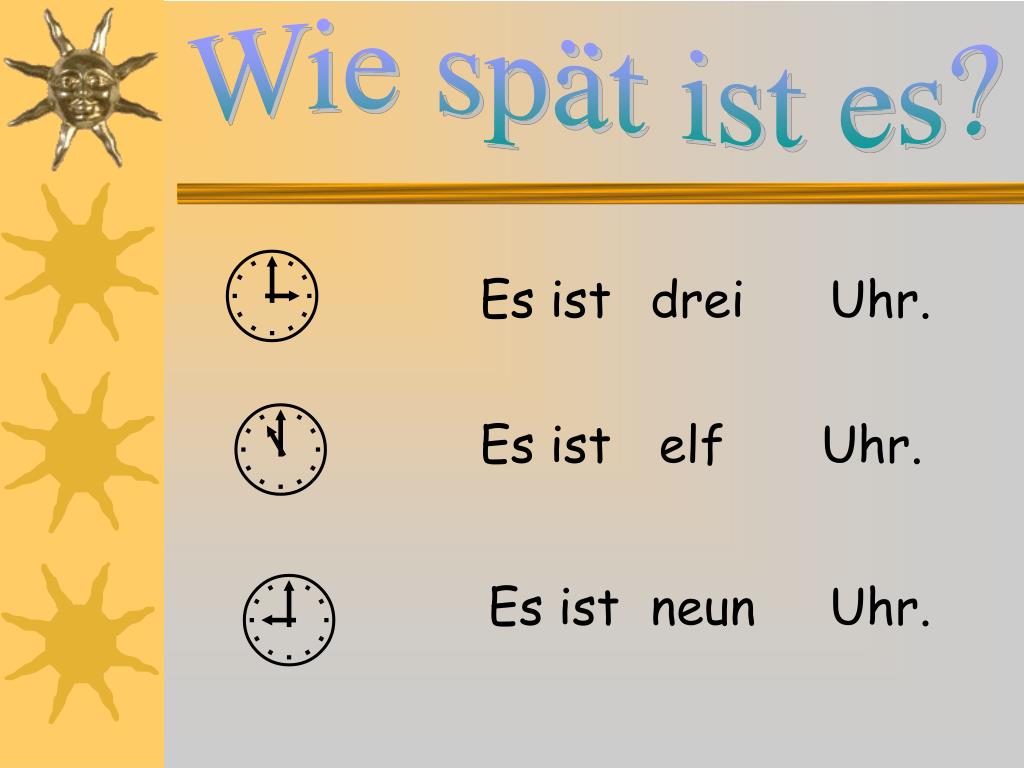 Wie spät ist es?

Es ist drei Uhr.

Es ist elf Uhr.

Es ist neun Uhr.